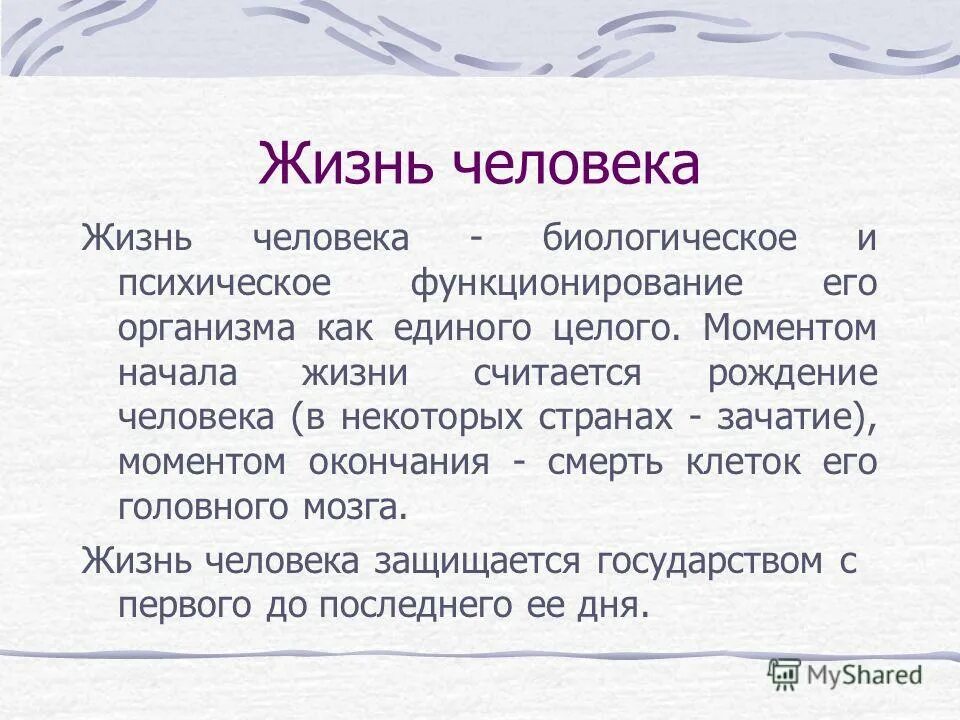 Жизнь человека

Жизнь человека - биологическое и психическое функционирование его организма как единого целого. Моментом начала жизни считается рождение человека (в некоторых странах - зачатие), моментом окончания - смерть клеток его головного мозга.

Жизнь человека защищается государством с первого до последнего ее дня.

MyShared